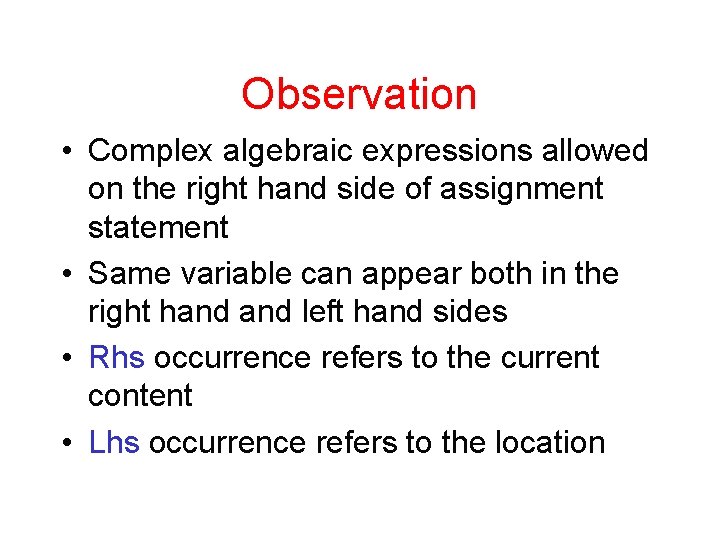 Observation

• Complex algebraic expressions allowed on the right hand side of assignment statement
• Same variable can appear both in the right hand and left hand sides
• Rhs occurrence refers to the current content
• Lhs occurrence refers to the location